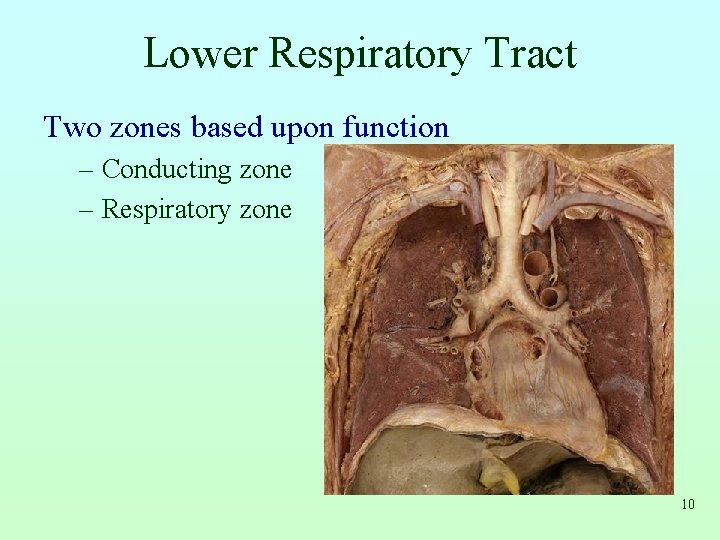 Lower Respiratory Tract

Two zones based upon function

– Conducting zone
– Respiratory zone

10